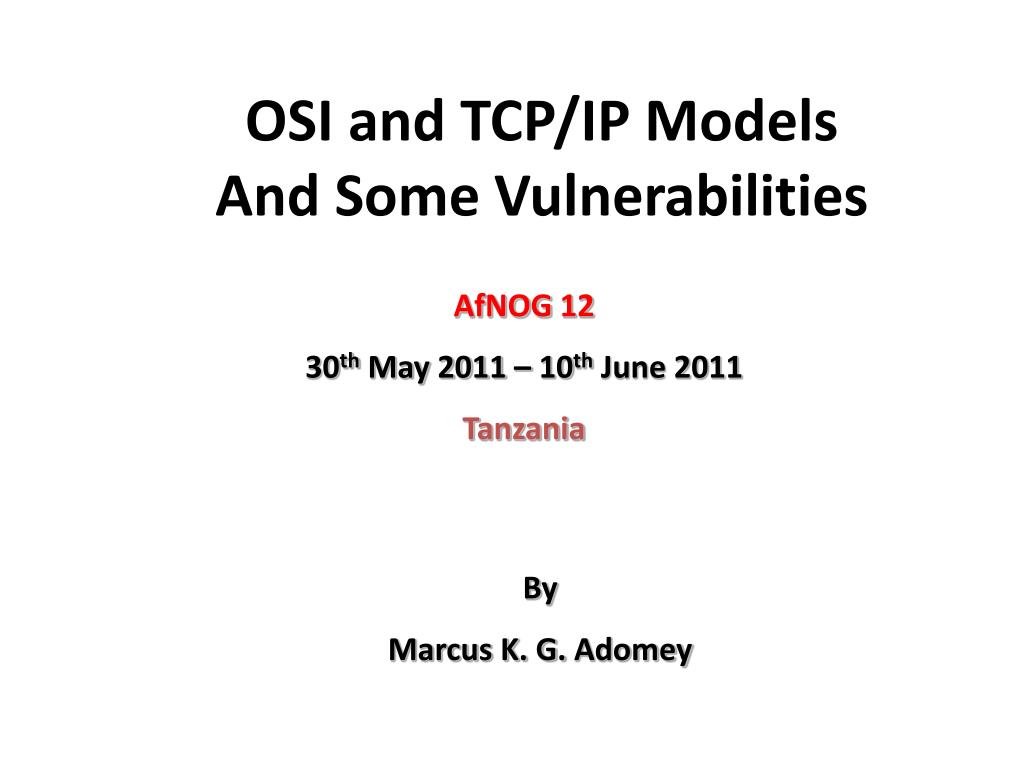 OSI and TCP/IP Models
And Some Vulnerabilities

AfNOG 12

30$^{th}$ May 2011 – 10$^{th}$ June 2011

Tanzania

By

Marcus K. G. Adomey